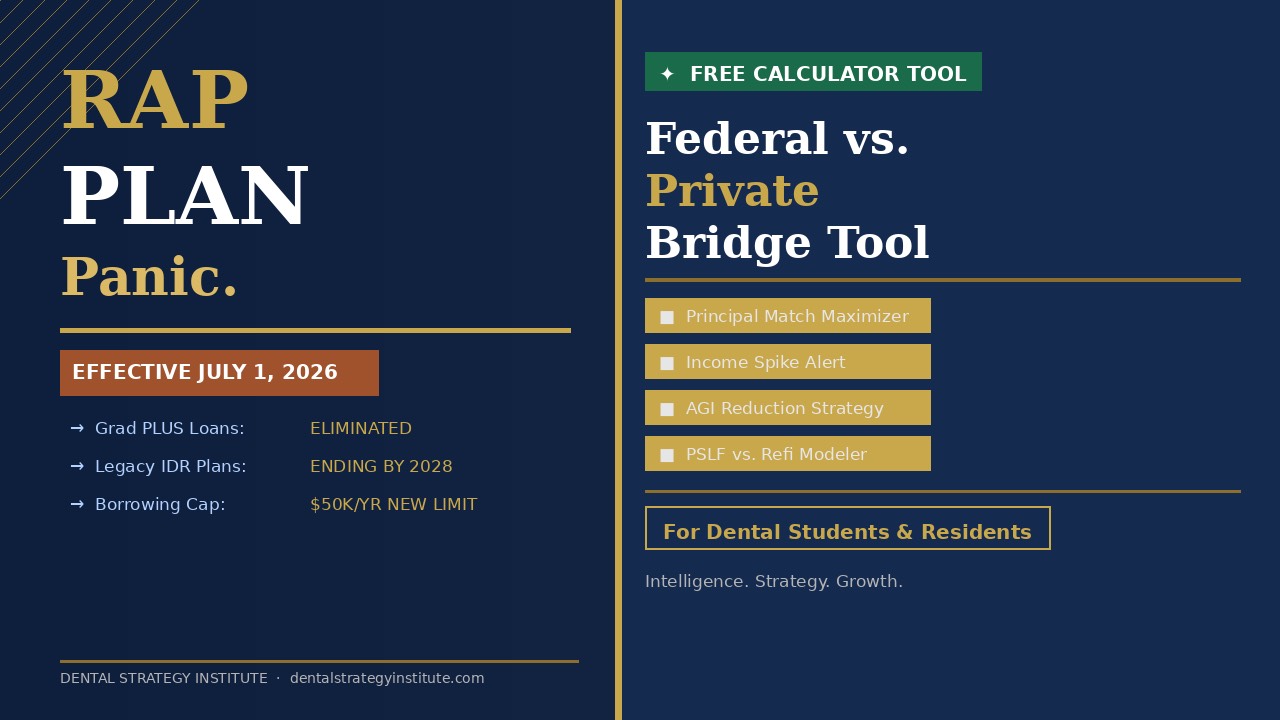 RAP
PLAN
Panic.

EFFECTIVE JULY 1, 2026

→ Grad PLUS Loans: ELIMINATED
→ Legacy IDR Plans: ENDING BY 2028
→ Borrowing Cap: $50K/YR NEW LIMIT

DENTAL STRATEGY INSTITUTE · dentalstrategyinstitute.com

✦ FREE CALCULATOR TOOL

Federal vs.
Private
Bridge Tool

■ Principal Match Maximizer
■ Income Spike Alert
■ AGI Reduction Strategy
■ PSLF vs. Refi Modeler

For Dental Students & Residents

Intelligence. Strategy. Growth.